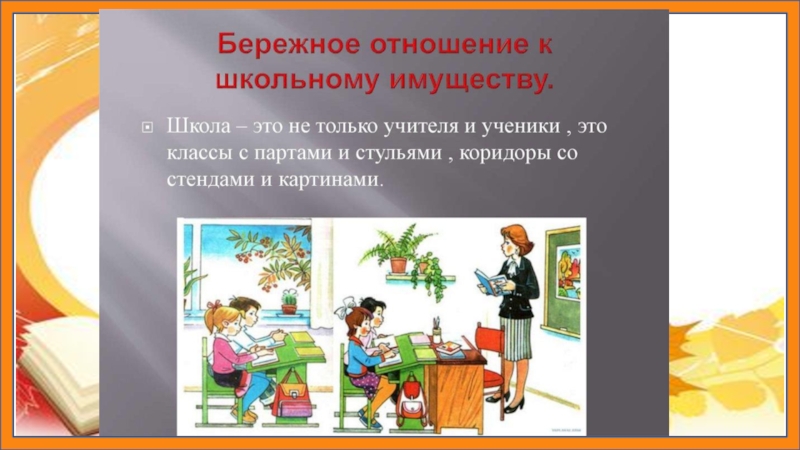 Бережное отношение к школьному имуществу.

Школа – это не только учителя и ученики , это классы с партами и стульями , коридоры со стендами и картинами.